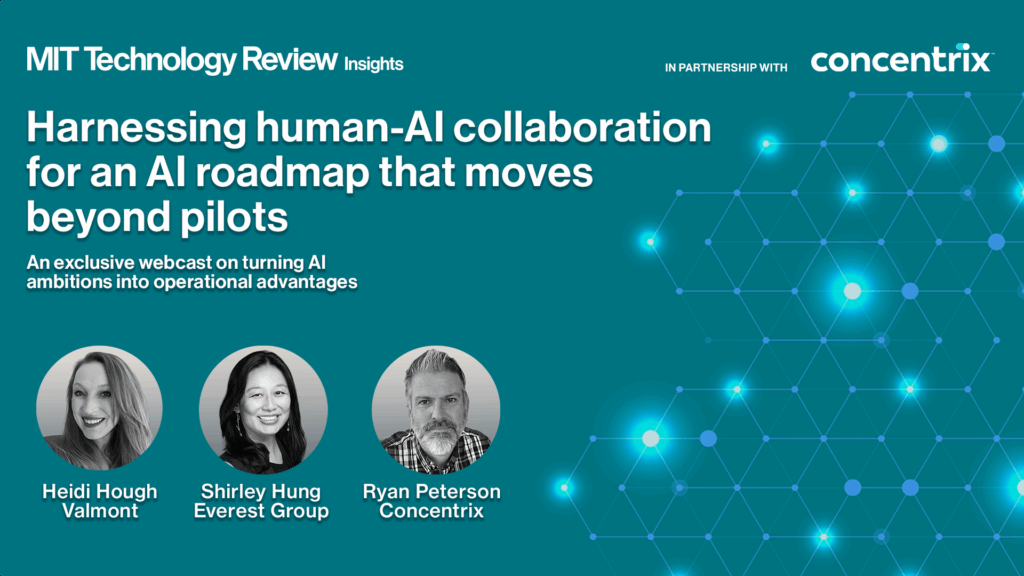 MIT Technology Review Insights

IN PARTNERSHIP WITH concentrix

Harnessing human-AI collaboration for an AI roadmap that moves beyond pilots

An exclusive webcast on turning AI ambitions into operational advantages

Heidi Hough
Valmont

Shirley Hung
Everest Group

Ryan Peterson
Concentrix